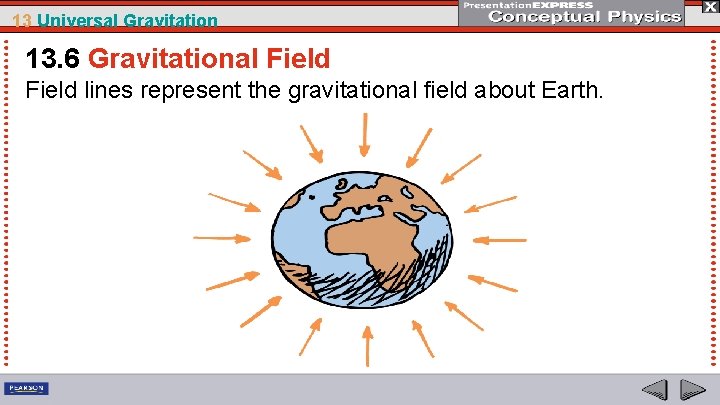 13 Universal Gravitation

PresentationEXPRESS
Conceptual Physics

X

13.6 Gravitational Field

Field lines represent the gravitational field about Earth.

PEARSON